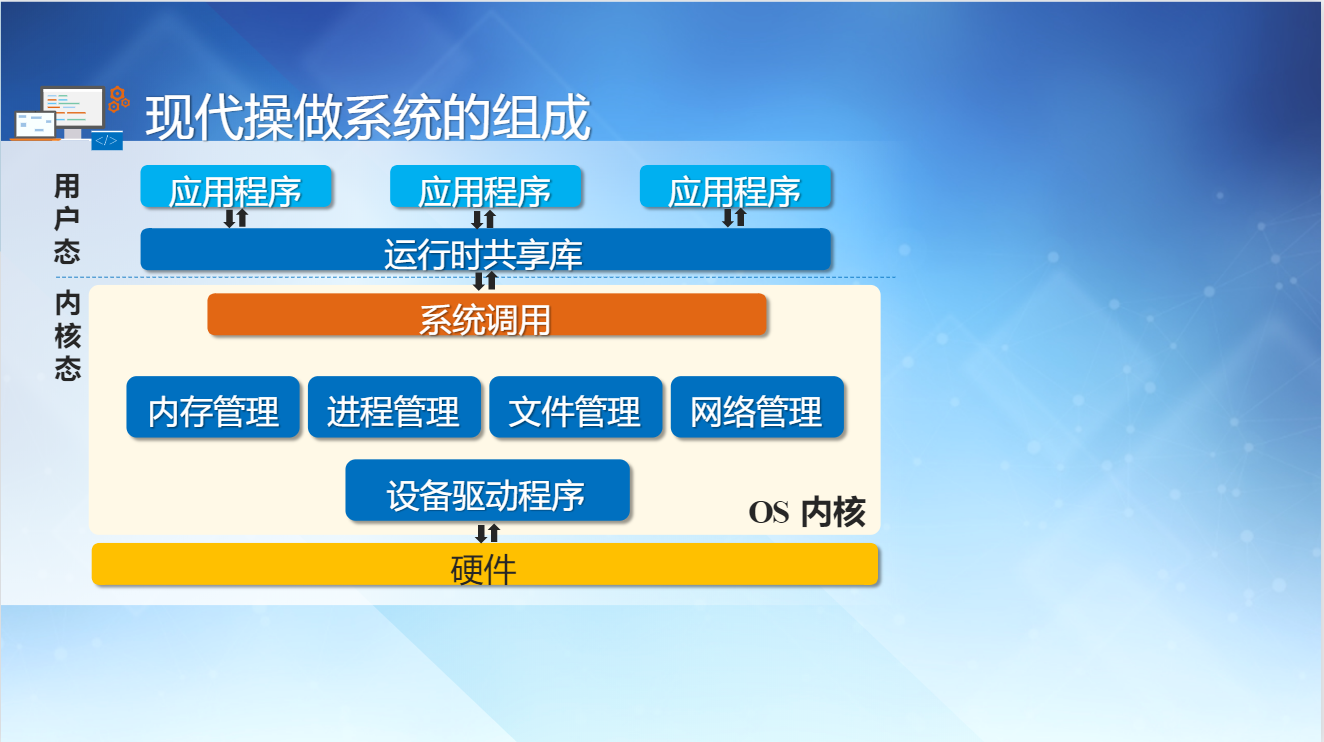 现代操做系统的组成

用户态

应用程序 应用程序 应用程序

运行时共享库

内核态

系统调用

内存管理 进程管理 文件管理 网络管理

设备驱动程序

OS 内核

硬件